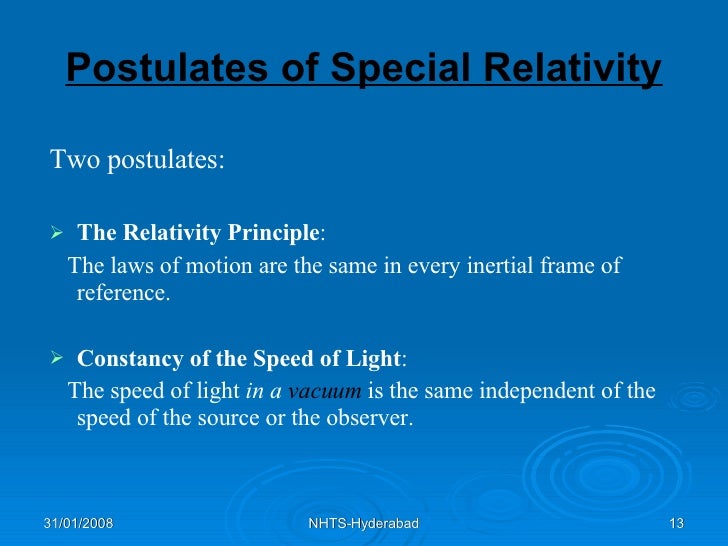 Postulates of Special Relativity

Two postulates:

➢ The Relativity Principle:
The laws of motion are the same in every inertial frame of reference.

➢ Constancy of the Speed of Light:
The speed of light in a vacuum is the same independent of the speed of the source or the observer.

31/01/2008 NHTS-Hyderabad 13